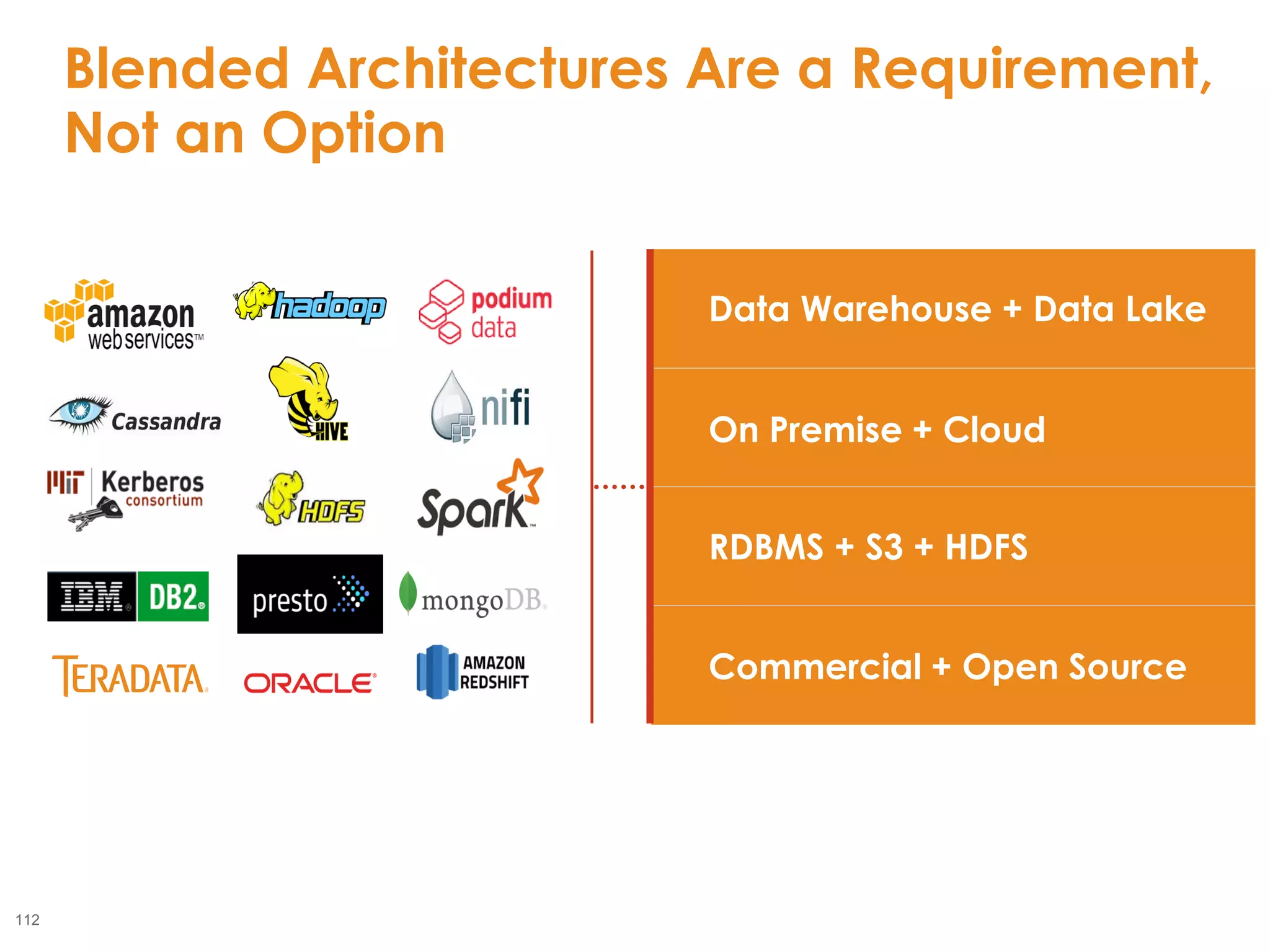 Blended Architectures Are a Requirement, Not an Option

amazon web services™

hadoop

podium data

Cassandra

HIVE

nifi

MIT Kerberos consortium

HDFS

Spark™

IBM DB2

presto

mongoDB

TERADATA

ORACLE

AMAZON REDSHIFT

Data Warehouse + Data Lake

On Premise + Cloud

RDBMS + S3 + HDFS

Commercial + Open Source

112